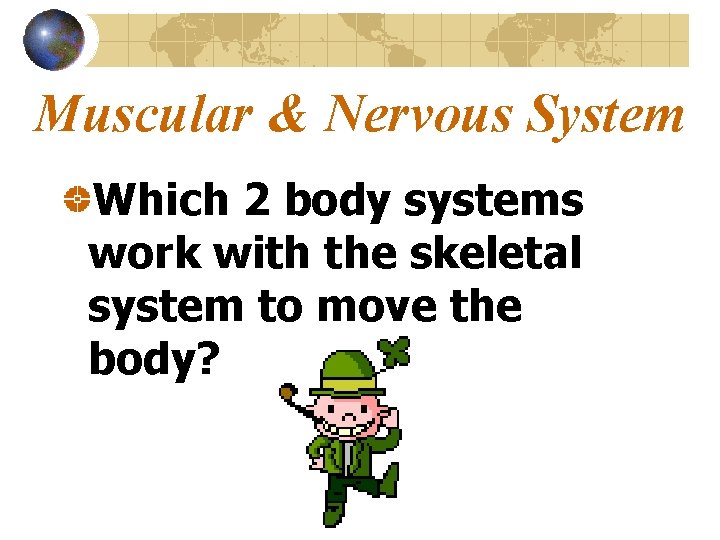 Muscular & Nervous System

Which 2 body systems work with the skeletal system to move the body?